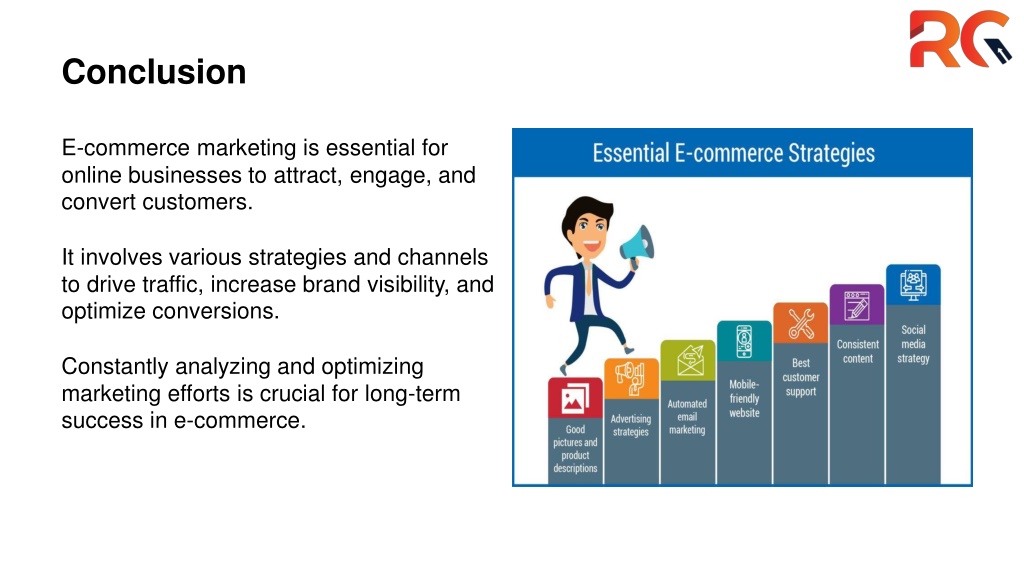 RG

Conclusion

E-commerce marketing is essential for online businesses to attract, engage, and convert customers.

It involves various strategies and channels to drive traffic, increase brand visibility, and optimize conversions.

Constantly analyzing and optimizing marketing efforts is crucial for long-term success in e-commerce.

Essential E-commerce Strategies

Good pictures and product descriptions

Advertising strategies

Automated email marketing

Mobile-friendly website

Best customer support

Consistent content

Social media strategy